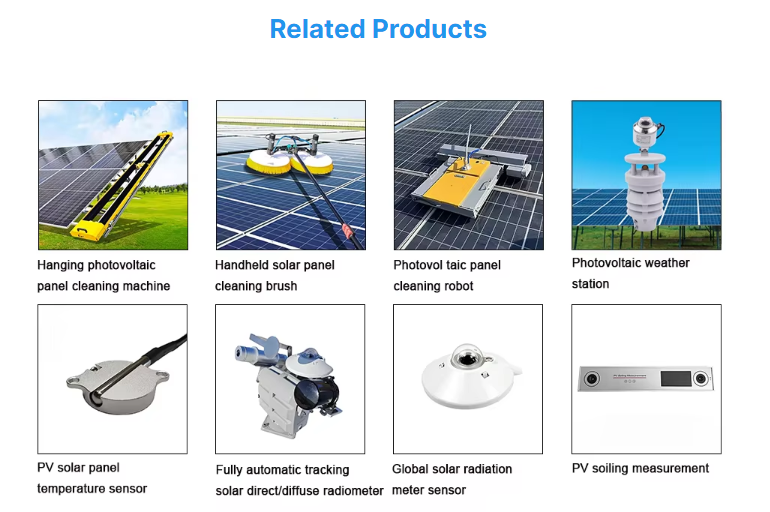 Related Products

Hanging photovoltaic panel cleaning machine

Handheld solar panel cleaning brush

Photovol taic panel cleaning robot

Photovoltaic weather station

PV solar panel temperature sensor

Fully automatic tracking solar direct/diffuse radiometer

Global solar radiation meter sensor

PV soiling measurement